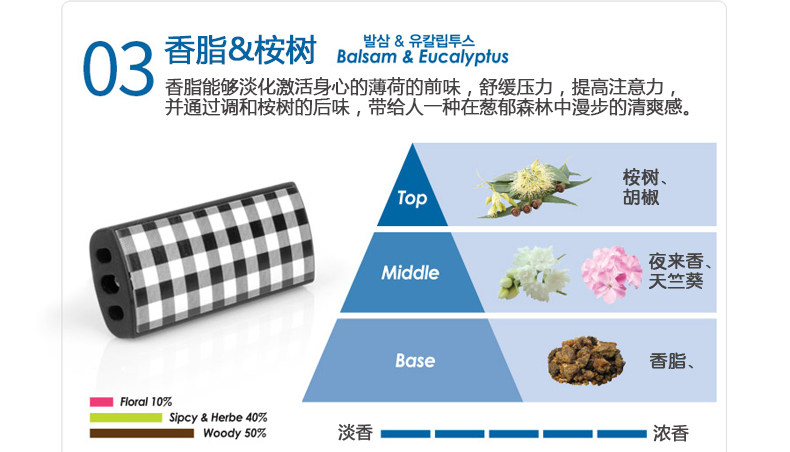 03 香脂&桉树 발삼 & 유칼립투스 Balsam & Eucalyptus

香脂能够淡化激活身心的薄荷的前味，舒缓压力，提高注意力，并通过调和桉树的后味，带给人一种在葱郁森林中漫步的清爽感。

Top 桉树、胡椒

Middle 夜来香、天竺葵

Base 香脂、

Floral 10%
Sipcy & Herbe 40%
Woody 50%

淡香 浓香